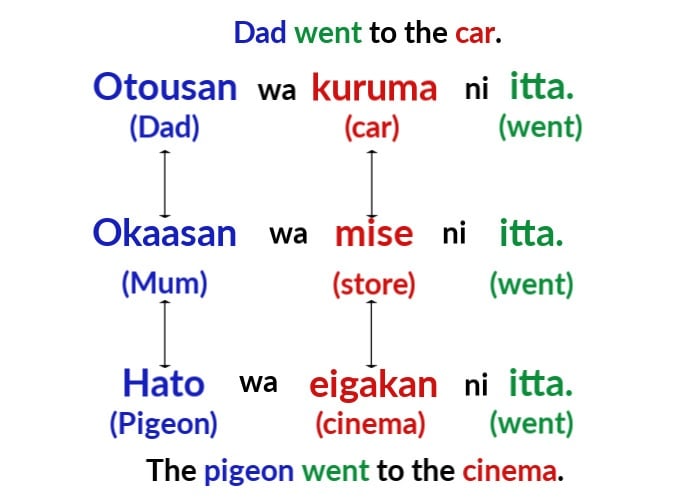 Dad went to the car.

Otousan wa kuruma ni itta.
(Dad) (car) (went)

Okaasan wa mise ni itta.
(Mum) (store) (went)

Hato wa eigakan ni itta.
(Pigeon) (cinema) (went)

The pigeon went to the cinema.